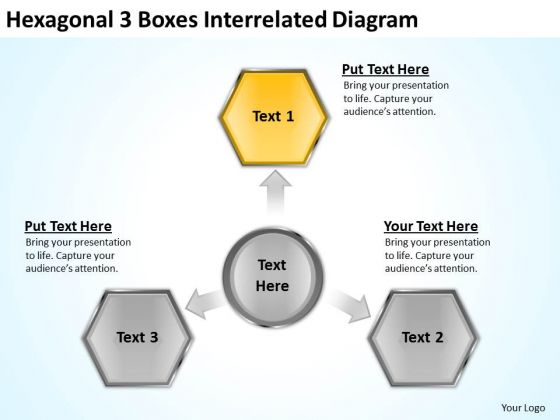 Hexagonal 3 Boxes Interrelated Diagram

Text 1

Put Text Here
Bring your presentation to life. Capture your audience's attention.

Put Text Here
Bring your presentation to life. Capture your audience's attention.

Text Here

Your Text Here
Bring your presentation to life. Capture your audience's attention.

Text 3

Text 2

Your Logo